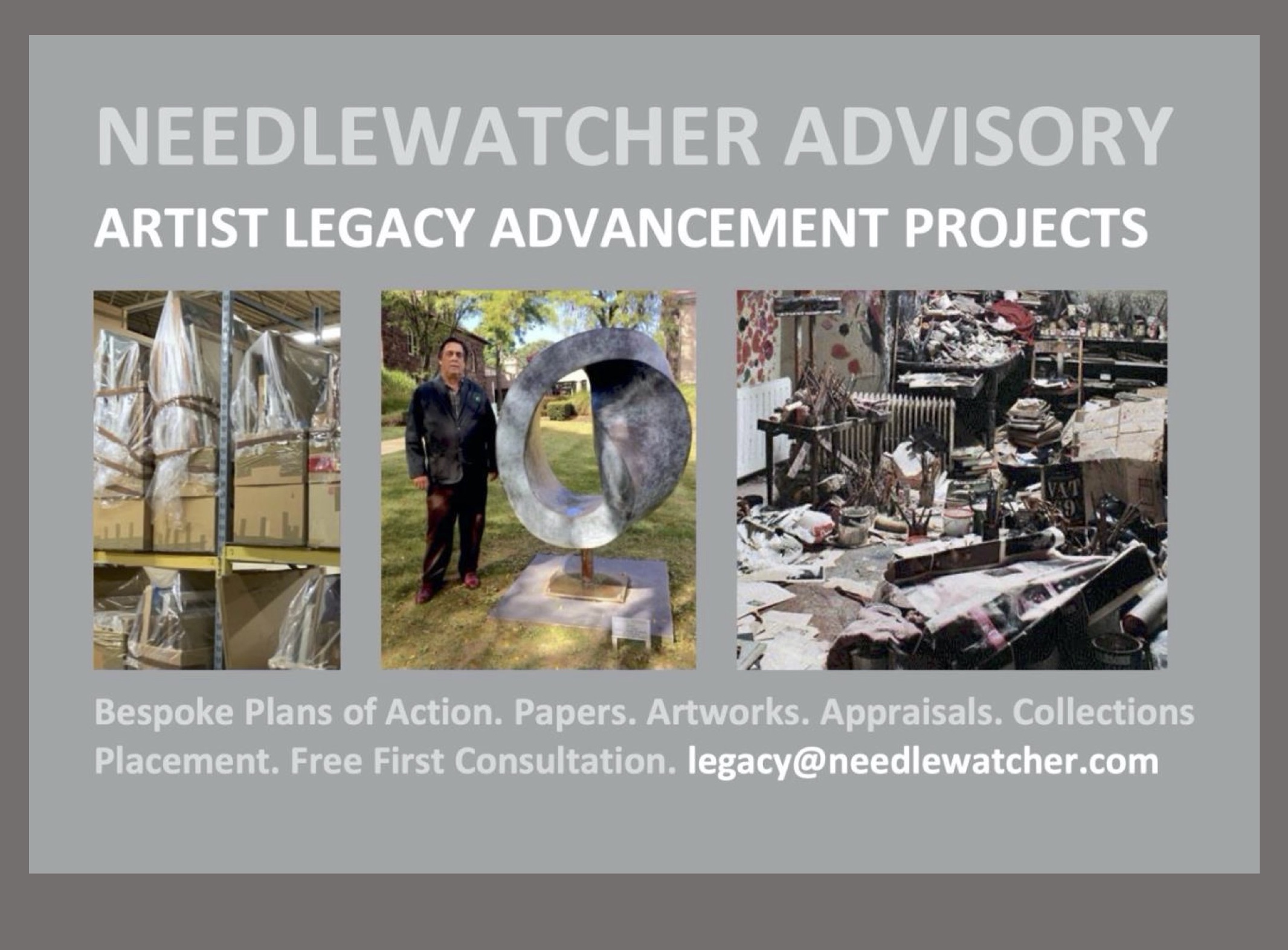 NEEDLEWATCHER ADVISORY

ARTIST LEGACY ADVANCEMENT PROJECTS

VAT 69

Bespoke Plans of Action. Papers. Artworks. Appraisals. Collections Placement. Free First Consultation. legacy@needlewatcher.com